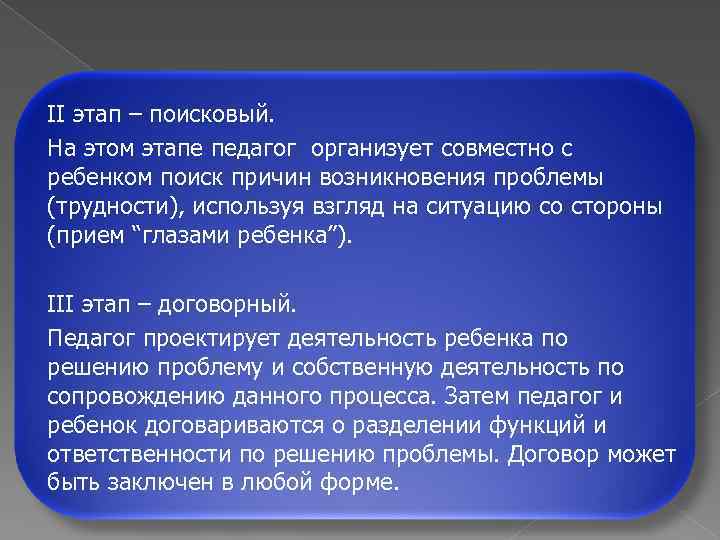 II этап – поисковый.

На этом этапе педагог организует совместно с ребенком поиск причин возникновения проблемы (трудности), используя взгляд на ситуацию со стороны (прием “глазами ребенка”).

III этап – договорный.

Педагог проектирует деятельность ребенка по решению проблему и собственную деятельность по сопровождению данного процесса. Затем педагог и ребенок договариваются о разделении функций и ответственности по решению проблемы. Договор может быть заключен в любой форме.